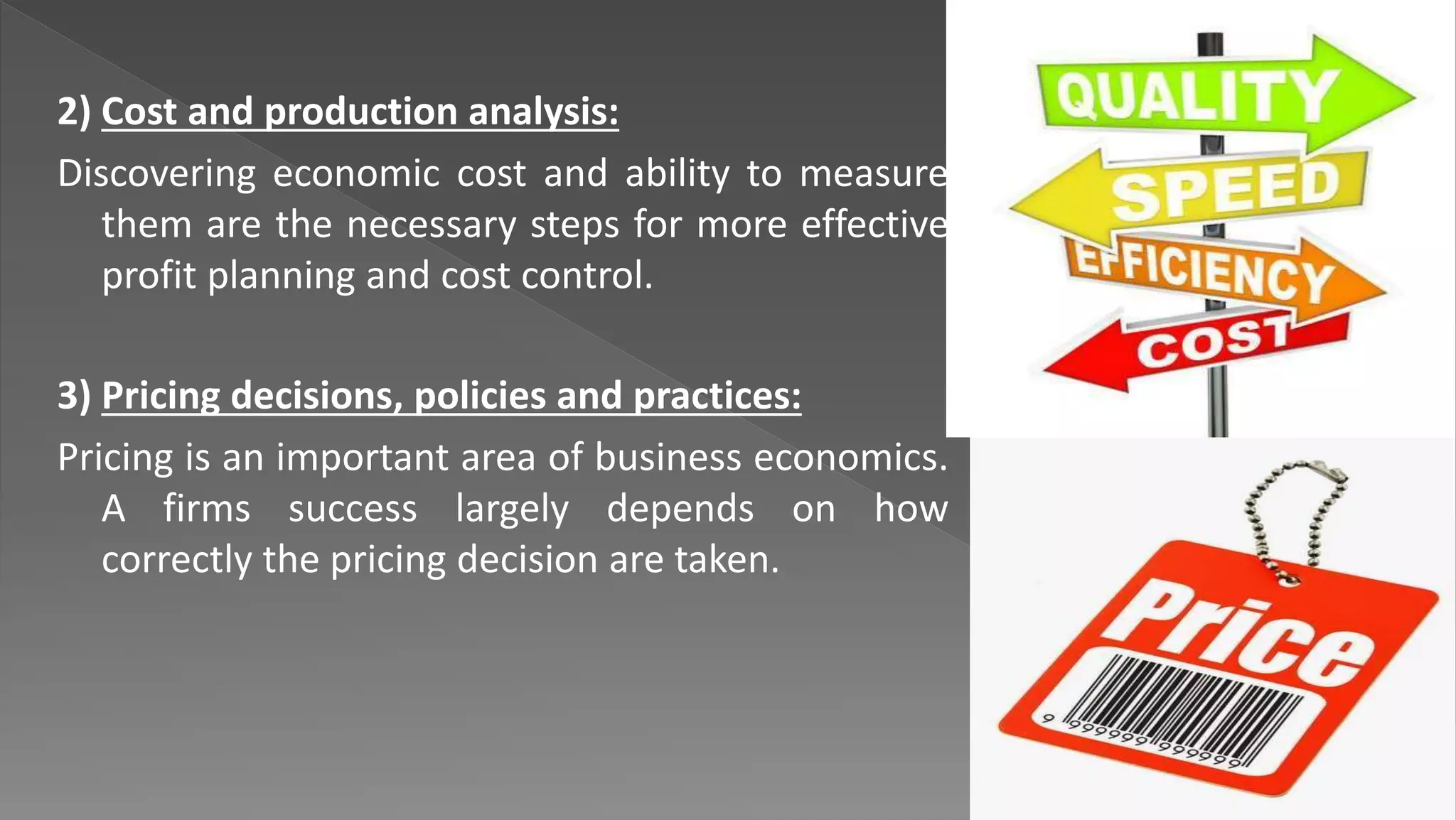 2) Cost and production analysis:

Discovering economic cost and ability to measure them are the necessary steps for more effective profit planning and cost control.

3) Pricing decisions, policies and practices:

Pricing is an important area of business economics. A firms success largely depends on how correctly the pricing decision are taken.

QUALITY

SPEED

EFFICIENCY

COST

Price

9 999999 999999